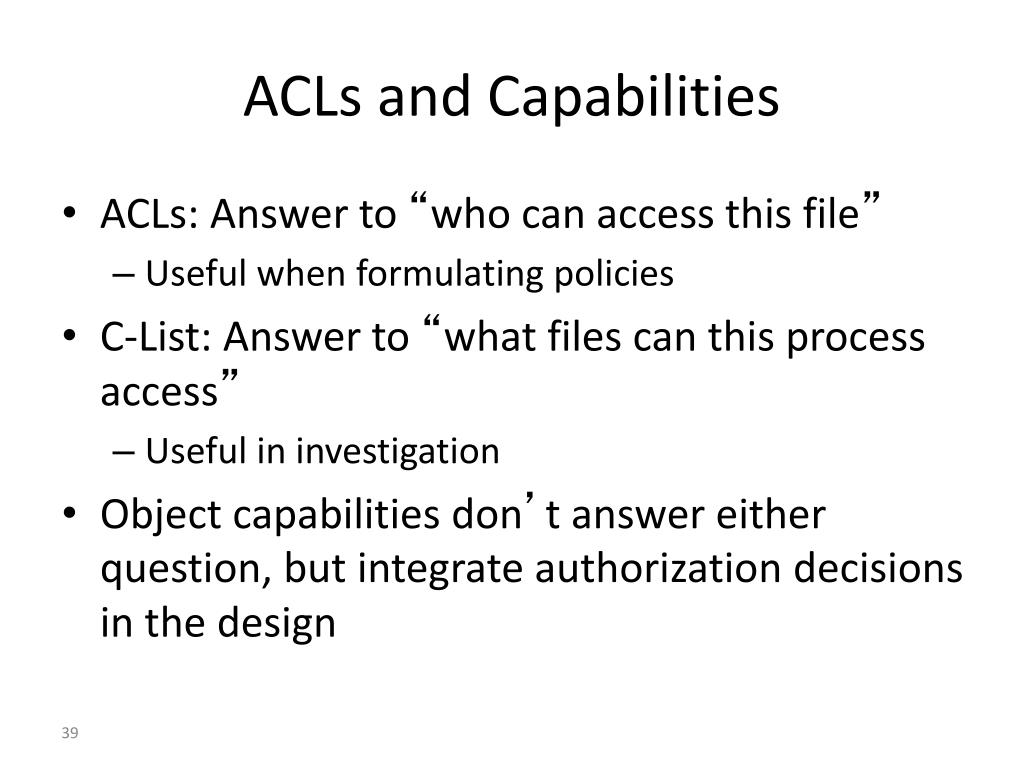 ACLs and Capabilities

• ACLs: Answer to “who can access this file”
– Useful when formulating policies
• C-List: Answer to “what files can this process access”
– Useful in investigation
• Object capabilities don’t answer either question, but integrate authorization decisions in the design

39